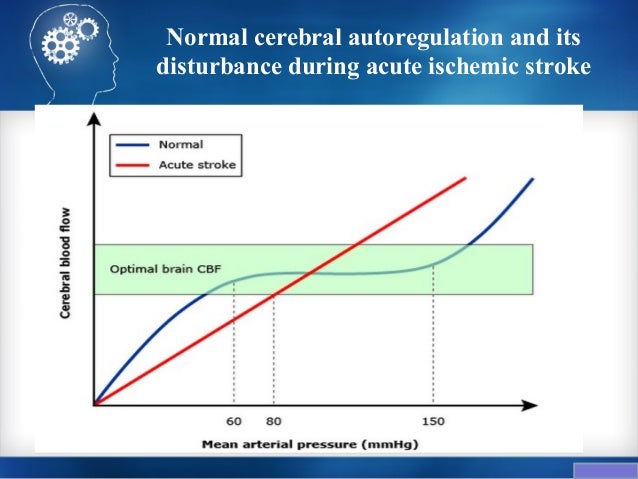 Normal cerebral autoregulation and its disturbance during acute ischemic stroke

Normal
Acute stroke

Cerebral blood flow

Optimal brain CBF

60
80
150

Mean arterial pressure (mmHg)